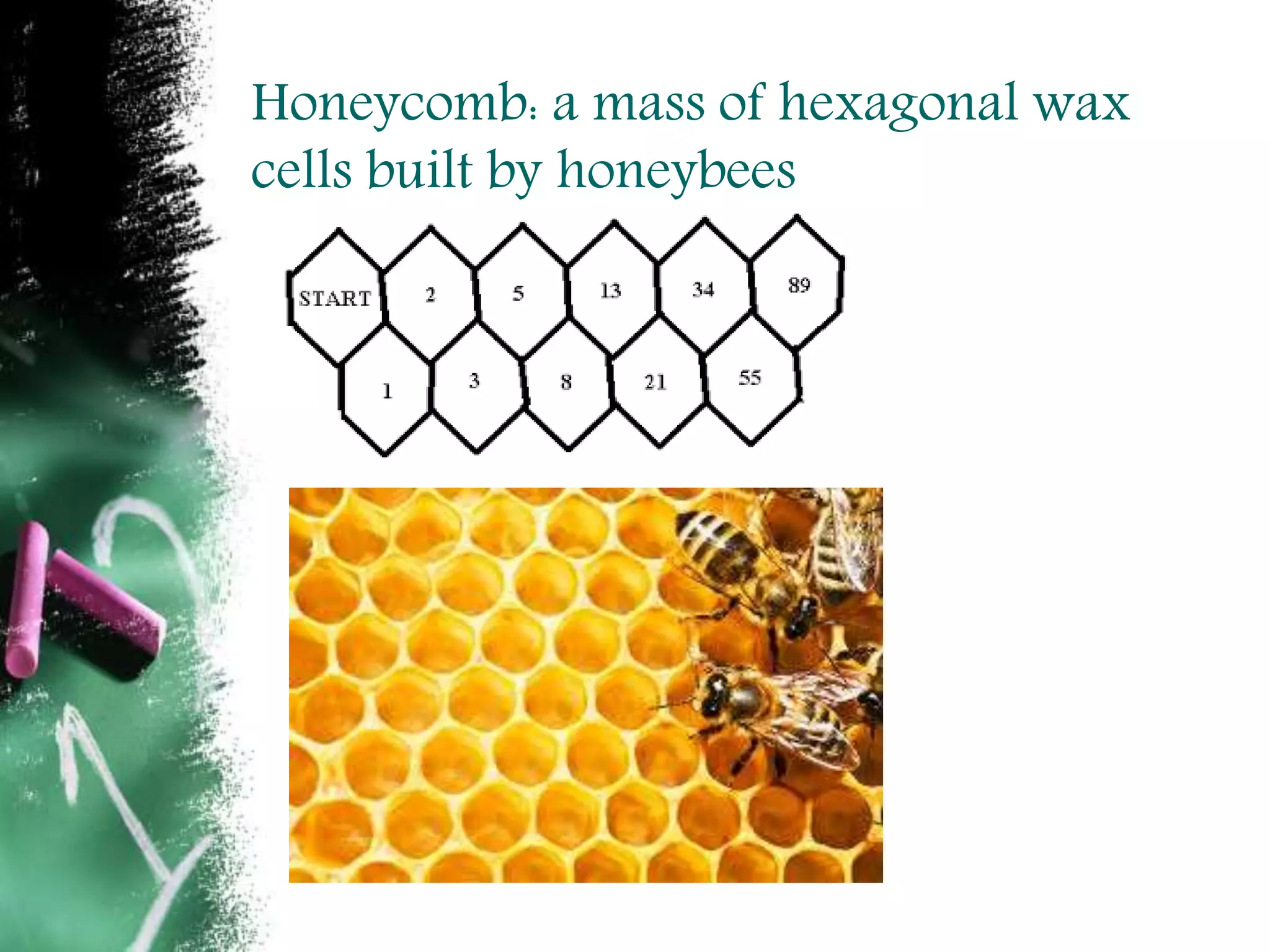 Honeycomb: a mass of hexagonal wax cells built by honeybees

START
2
5
13
34
89
1
3
8
21
55